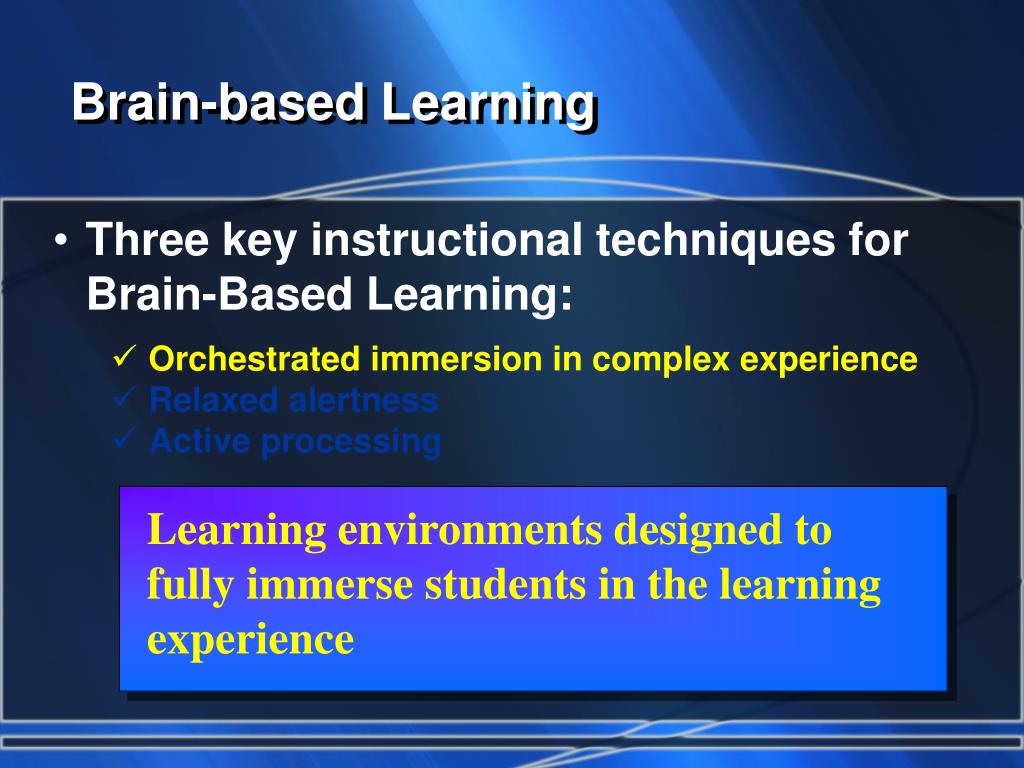 Brain-based Learning

• Three key instructional techniques for Brain-Based Learning:

✓ Orchestrated immersion in complex experience
✓ Relaxed alertness
✓ Active processing

Learning environments designed to fully immerse students in the learning experience